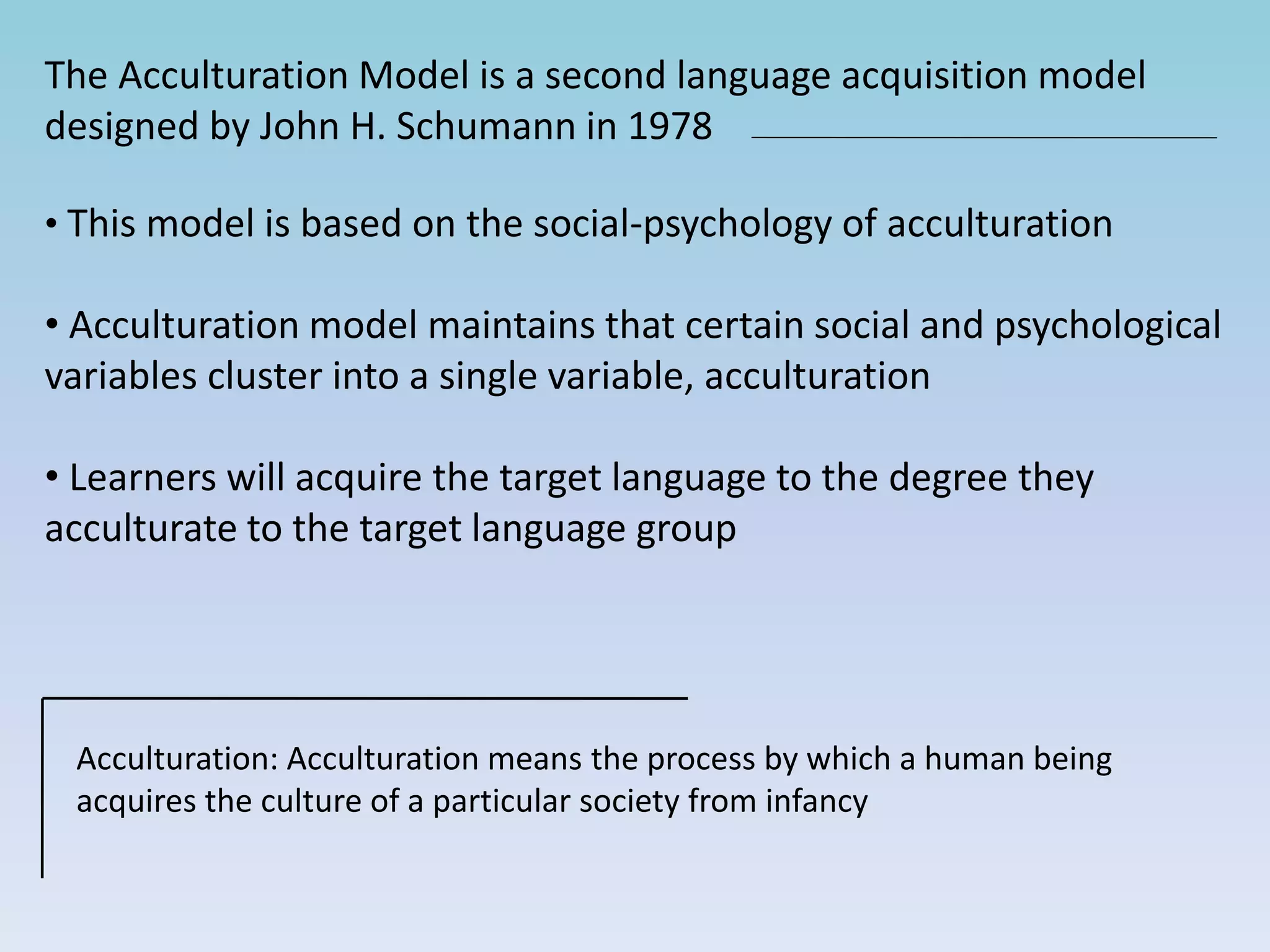 The Acculturation Model is a second language acquisition model designed by John H. Schumann in 1978

• This model is based on the social-psychology of acculturation

• Acculturation model maintains that certain social and psychological variables cluster into a single variable, acculturation

• Learners will acquire the target language to the degree they acculturate to the target language group

Acculturation: Acculturation means the process by which a human being acquires the culture of a particular society from infancy